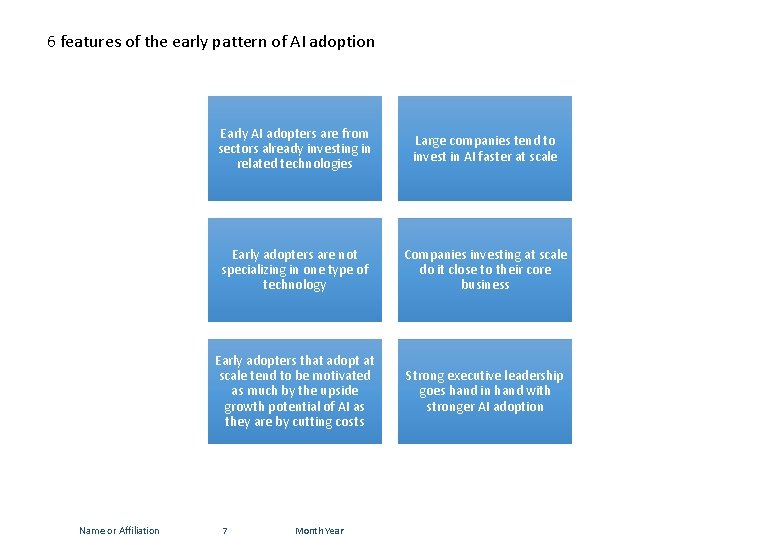 6 features of the early pattern of AI adoption

Early AI adopters are from sectors already investing in related technologies

Large companies tend to invest in AI faster at scale

Early adopters are not specializing in one type of technology

Companies investing at scale do it close to their core business

Early adopters that adopt at scale tend to be motivated as much by the upside growth potential of AI as they are by cutting costs

Strong executive leadership goes hand in hand with stronger AI adoption

Name or Affiliation 7 Month Year